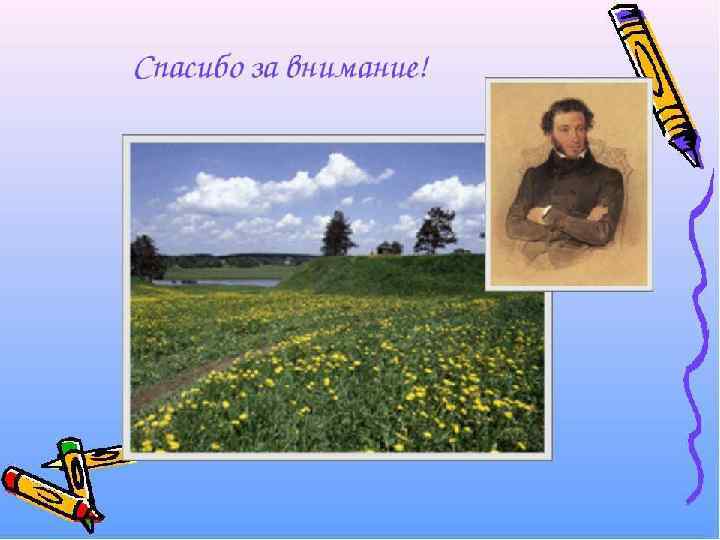 Спасибо за внимание!